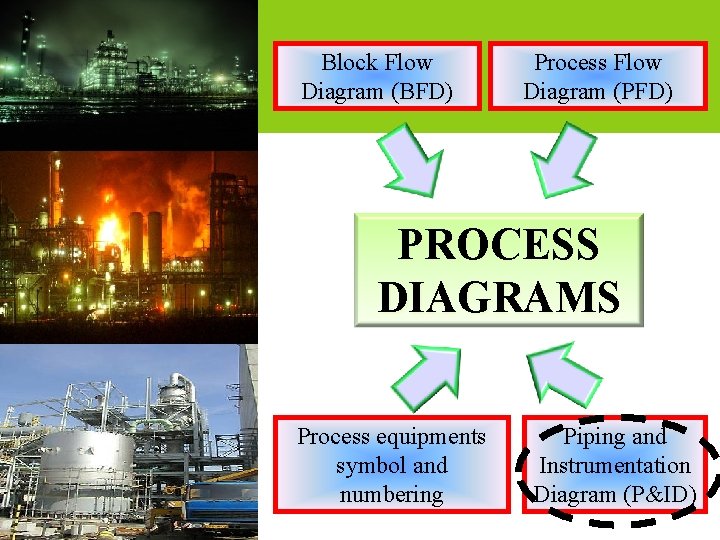 Block Flow Diagram (BFD)

Process Flow Diagram (PFD)

PROCESS DIAGRAMS

Process equipments symbol and numbering

Piping and Instrumentation Diagram (P&ID)